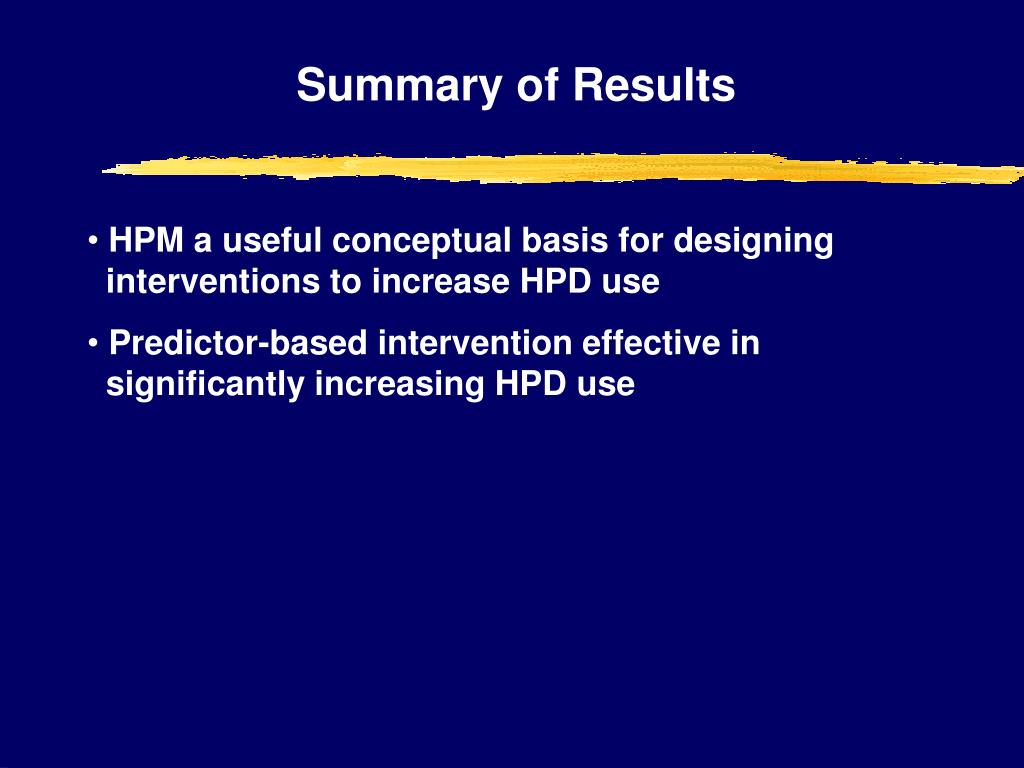 Summary of Results

• HPM a useful conceptual basis for designing interventions to increase HPD use

• Predictor-based intervention effective in significantly increasing HPD use